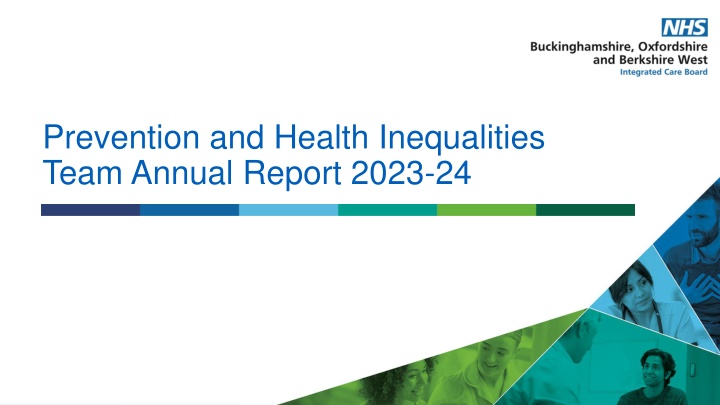 NHS
Buckinghamshire, Oxfordshire and Berkshire West
Integrated Care Board

Prevention and Health Inequalities Team Annual Report 2023-24